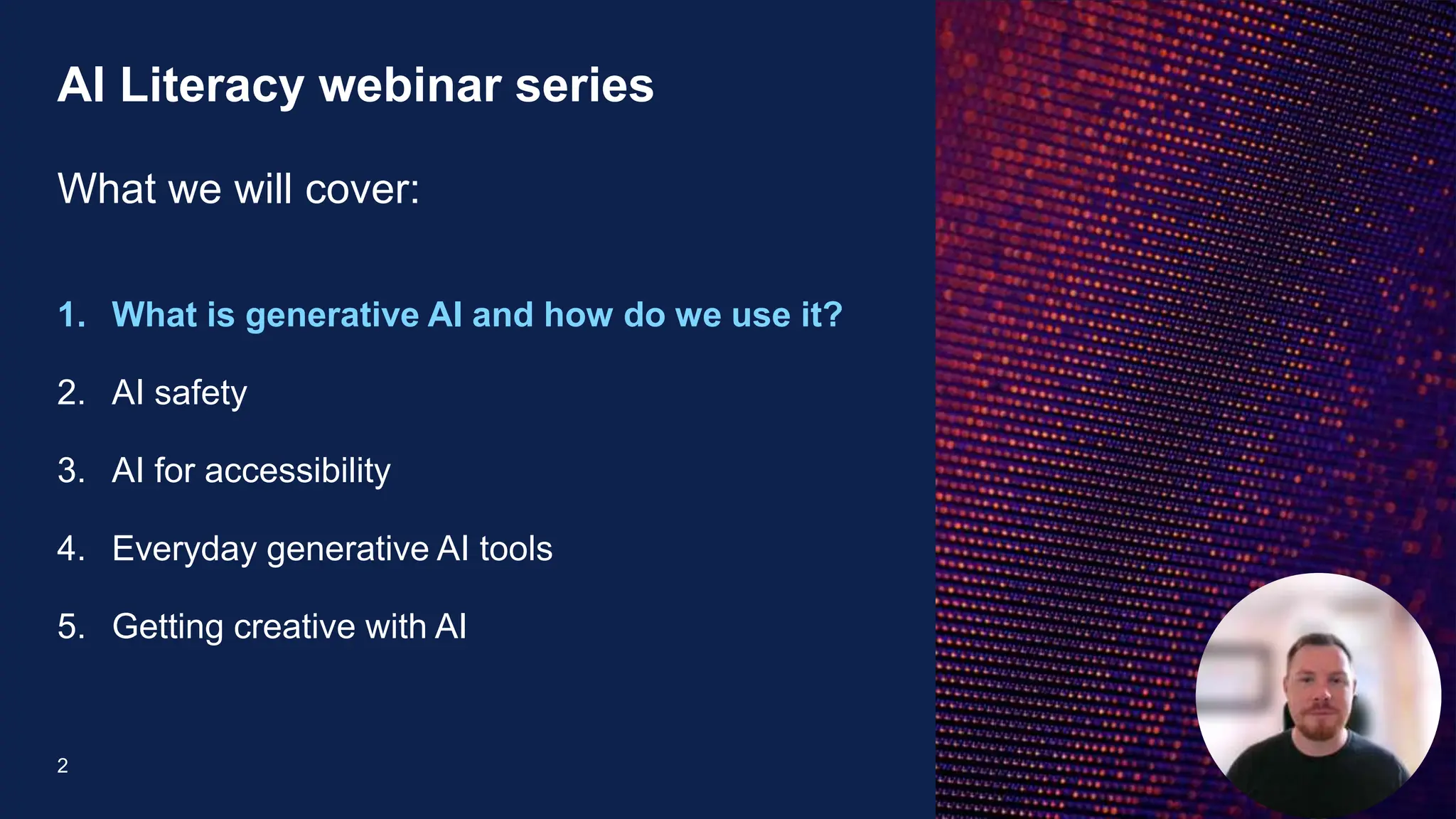 AI Literacy webinar series

What we will cover:

1. What is generative AI and how do we use it?
2. AI safety
3. AI for accessibility
4. Everyday generative AI tools
5. Getting creative with AI

2